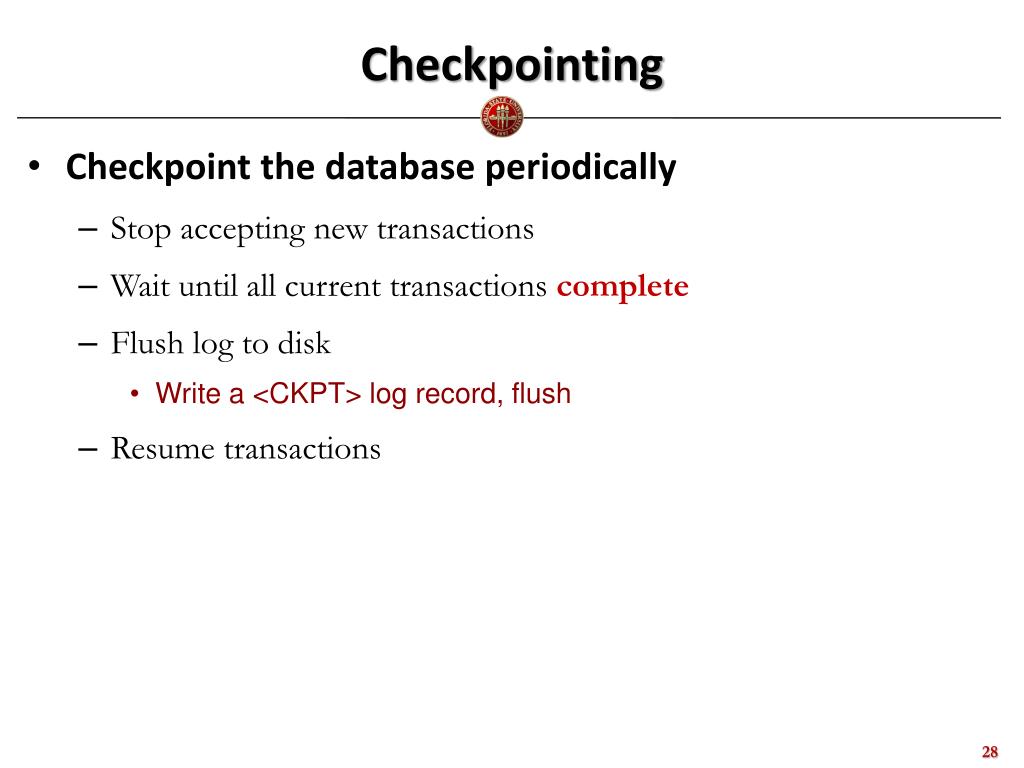 Checkpointing

• Checkpoint the database periodically
– Stop accepting new transactions
– Wait until all current transactions complete
– Flush log to disk
• Write a <CKPT> log record, flush
– Resume transactions

28